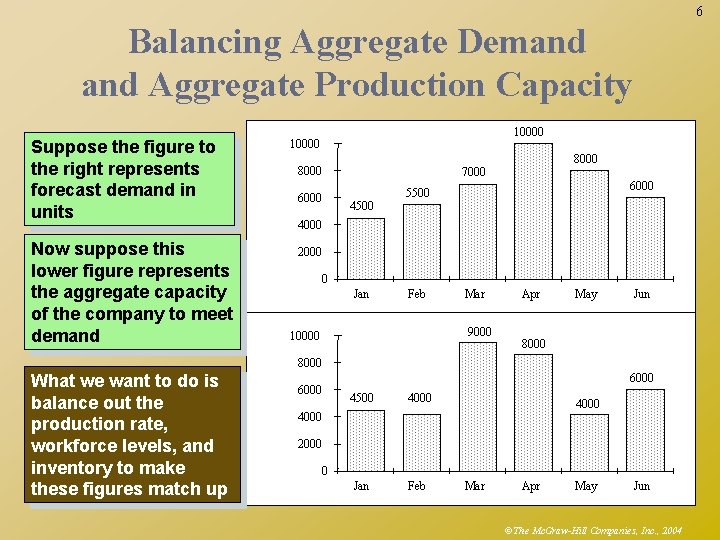 6

Balancing Aggregate Demand and Aggregate Production Capacity

Suppose the figure to the right represents forecast demand in units

Now suppose this lower figure represents the aggregate capacity of the company to meet demand

What we want to do is balance out the production rate, workforce levels, and inventory to make these figures match up

10000
8000
6000
4000
2000
0

4500
5500
7000
10000
8000
6000

Jan Feb Mar Apr May Jun

10000
8000
6000
4000
2000
0

4500
4000
9000
8000
4000
6000

Jan Feb Mar Apr May Jun

©The McGraw-Hill Companies, Inc., 2004